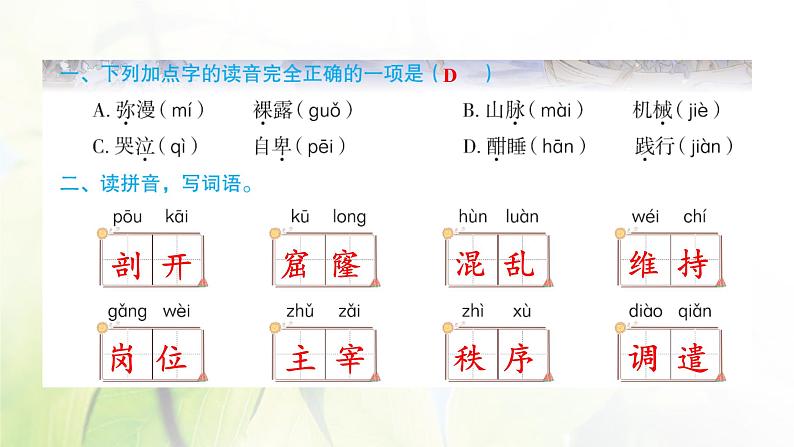 一、下列加点字的读音完全正确的一项是（ D ）

A. 弥漫（mí） 裸露（guǒ） B. 山脉（mài） 机械（jiè）

C. 哭泣（qì） 自卑（pēi） D. 酣睡（hān） 践行（jiàn）

二、读拼音，写词语。

pōu kāi 剖开 kū long 窟窿 hùn luàn 混乱 wéi chí 维持

gǎng wèi 岗位 zhǔ zǎi 主宰 zhì xù 秩序 diào qiǎn 调遣